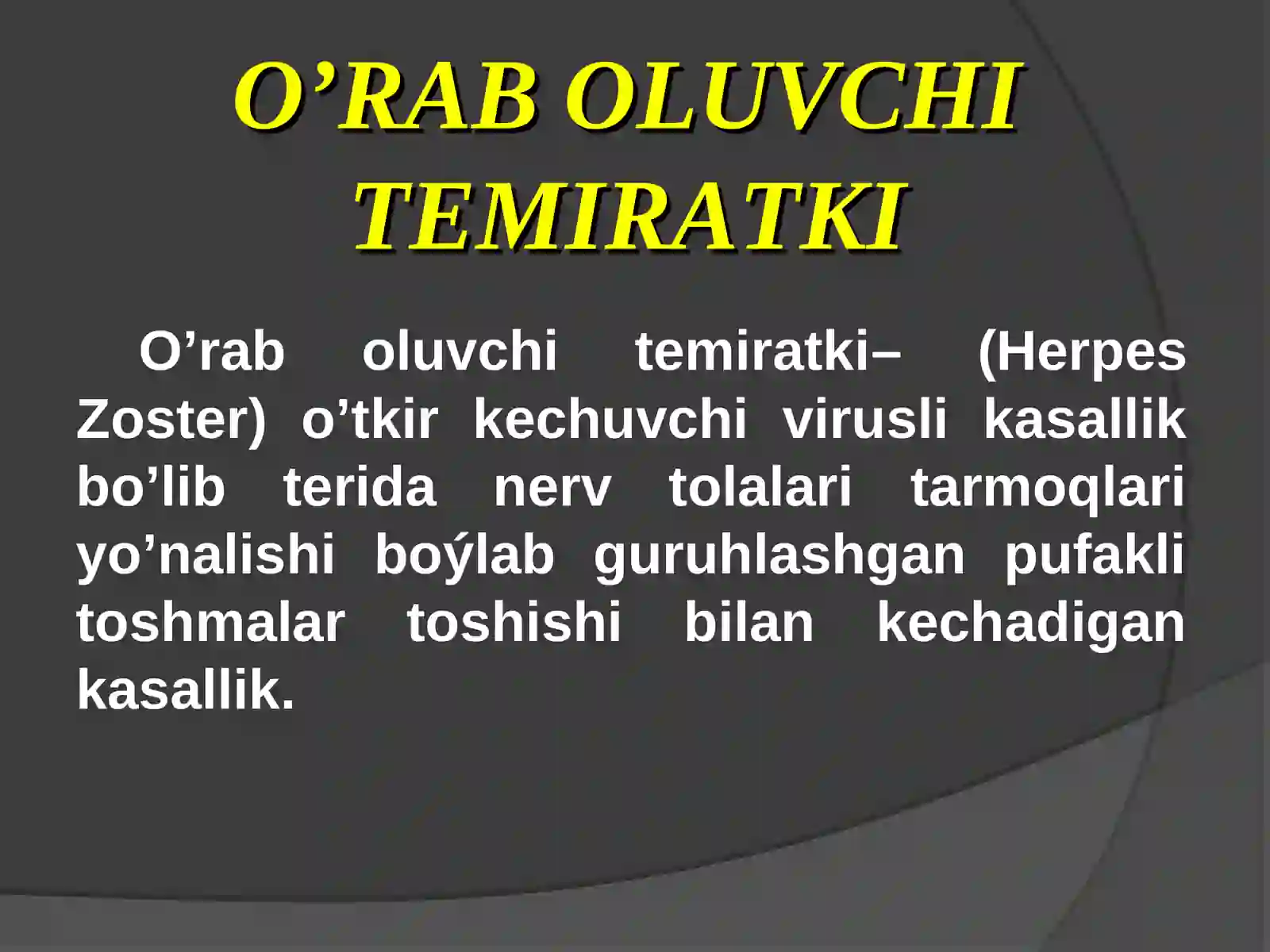 O’RAB OLUVCHI TEMIRATKI

O’rab oluvchi temiratki– (Herpes Zoster) o’tkir kechuvchi virusli kasallik bo’lib terida nerv tolalari tarmoqlari yo’nalishi boýlab guruhlashgan pufakli toshmalar toshishi bilan kechadigan kasallik.